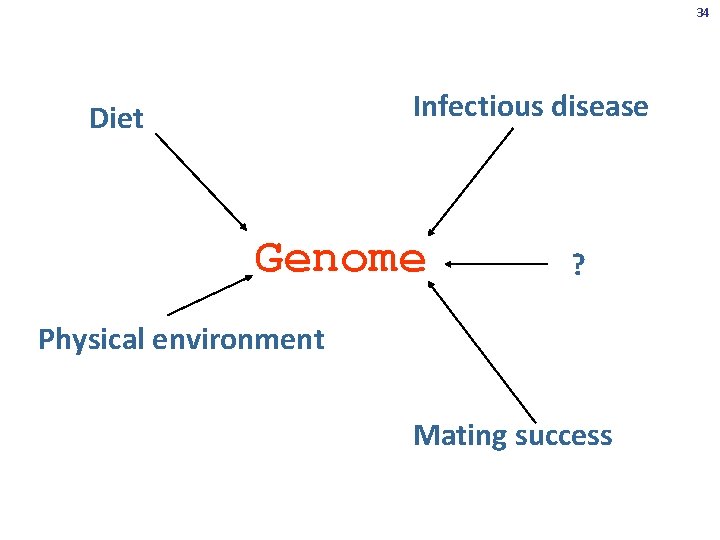 34

Diet

Infectious disease

Genome

?

Physical environment

Mating success